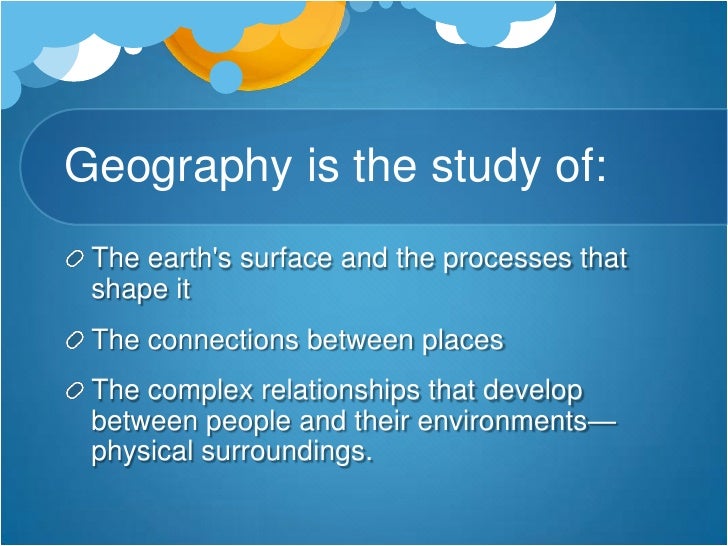 Geography is the study of:

The earth's surface and the processes that shape it

The connections between places

The complex relationships that develop between people and their environments—physical surroundings.